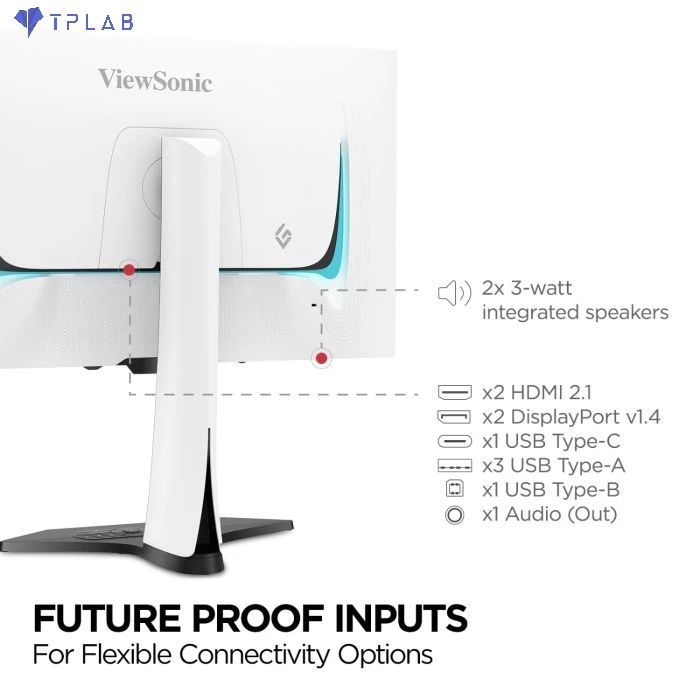 TPLAB

ViewSonic

2x 3-watt integrated speakers

x2 HDMI 2.1
x2 DisplayPort v1.4
x1 USB Type-C
x3 USB Type-A
x1 USB Type-B
x1 Audio (Out)

FUTURE PROOF INPUTS
For Flexible Connectivity Options